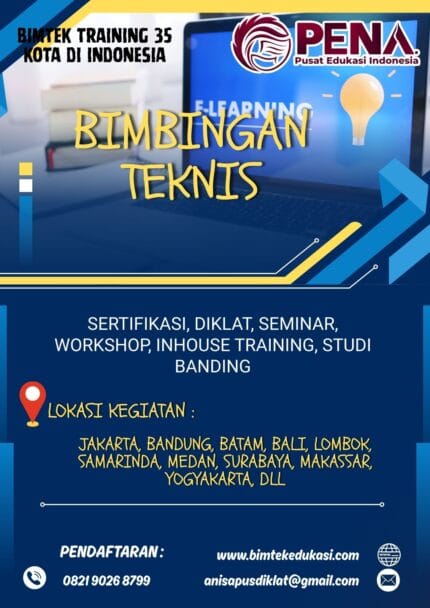 BIMTEK TRAINING 35 KOTA DI INDONESIA

PENA
Pusat Edukasi Indonesia

E-LEARNING

BIMBINGAN TEKNIS

SERTIFIKASI, DIKLAT, SEMINAR, WORKSHOP, INHOUSE TRAINING, STUDI BANDING

LOKASI KEGIATAN :

JAKARTA, BANDUNG, BATAM, BALI, LOMBOK, SAMARINDA, MEDAN, SURABAYA, MAKASSAR, YOGYAKARTA, DLL

PENDAFTARAN :

0821 9026 8799

www.bimtekedukasi.com

anisapusdiklat@gmail.com